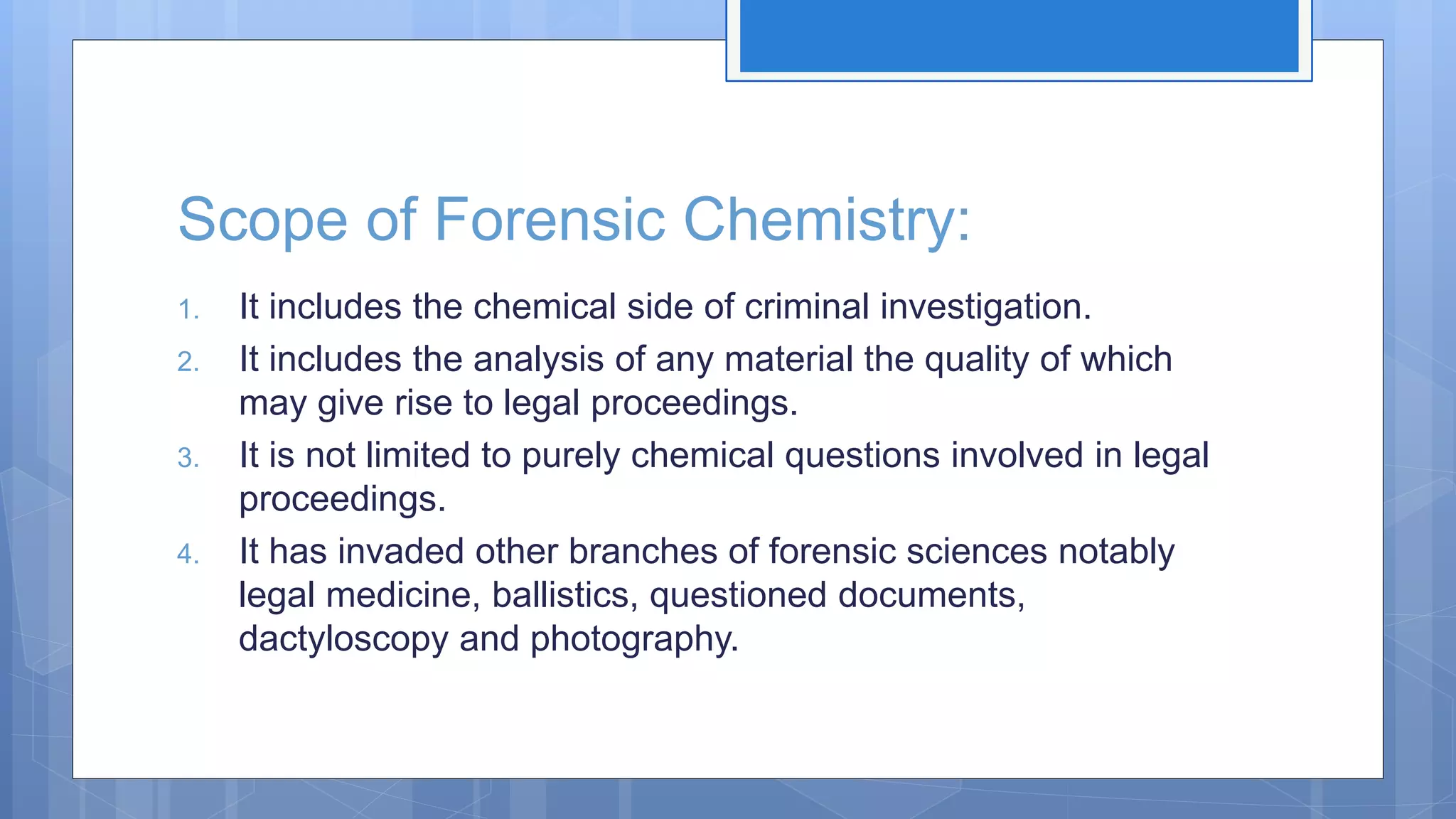 Scope of Forensic Chemistry:

1. It includes the chemical side of criminal investigation.
2. It includes the analysis of any material the quality of which may give rise to legal proceedings.
3. It is not limited to purely chemical questions involved in legal proceedings.
4. It has invaded other branches of forensic sciences notably legal medicine, ballistics, questioned documents, dactyloscopy and photography.